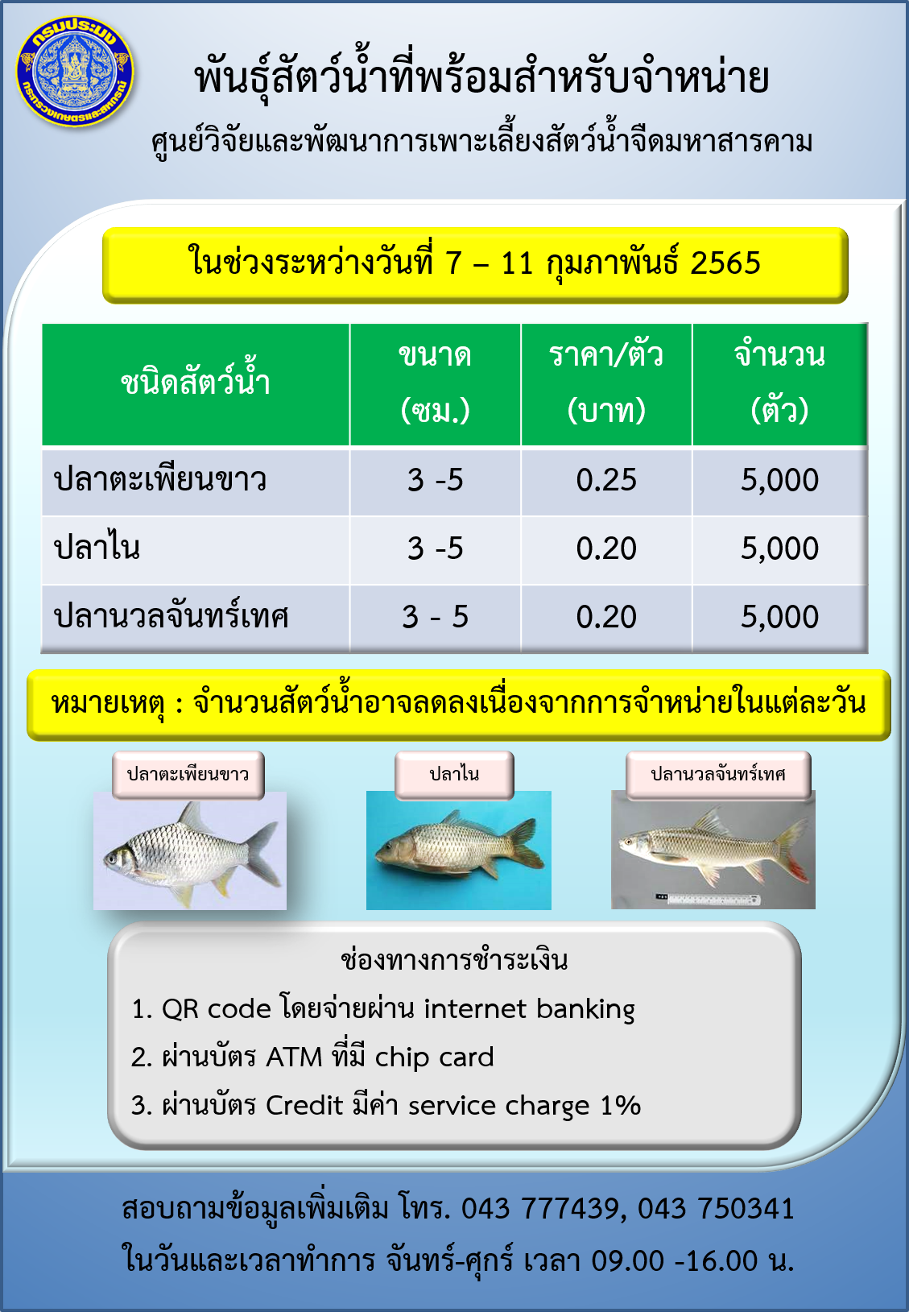 กรมประมง
กระทรวงเกษตรและสหกรณ์

พันธุ์สัตว์น้ำที่พร้อมสำหรับจำหน่าย
ศูนย์วิจัยและพัฒนาการเพาะเลี้ยงสัตว์น้ำจืดมหาสารคาม

ในช่วงระหว่างวันที่ 7 – 11 กุมภาพันธ์ 2565

| ชนิดสัตว์น้ำ | ขนาด (ซม.) | ราคา/ตัว (บาท) | จำนวน (ตัว) |
|---|---|---|---|
| ปลาตะเพียนขาว | 3 -5 | 0.25 | 5,000 |
| ปลาไน | 3 -5 | 0.20 | 5,000 |
| ปลานวลจันทร์เทศ | 3 - 5 | 0.20 | 5,000 |

หมายเหตุ : จำนวนสัตว์น้ำอาจลดลงเนื่องจากการจำหน่ายในแต่ละวัน

ปลาตะเพียนขาว
ปลาไน
ปลานวลจันทร์เทศ

ช่องทางการชำระเงิน
1. QR code โดยจ่ายผ่าน internet banking
2. ผ่านบัตร ATM ที่มี chip card
3. ผ่านบัตร Credit มีค่า service charge 1%

สอบถามข้อมูลเพิ่มเติม โทร. 043 777439, 043 750341
ในวันและเวลาทำการ จันทร์-ศุกร์ เวลา 09.00 -16.00 น.